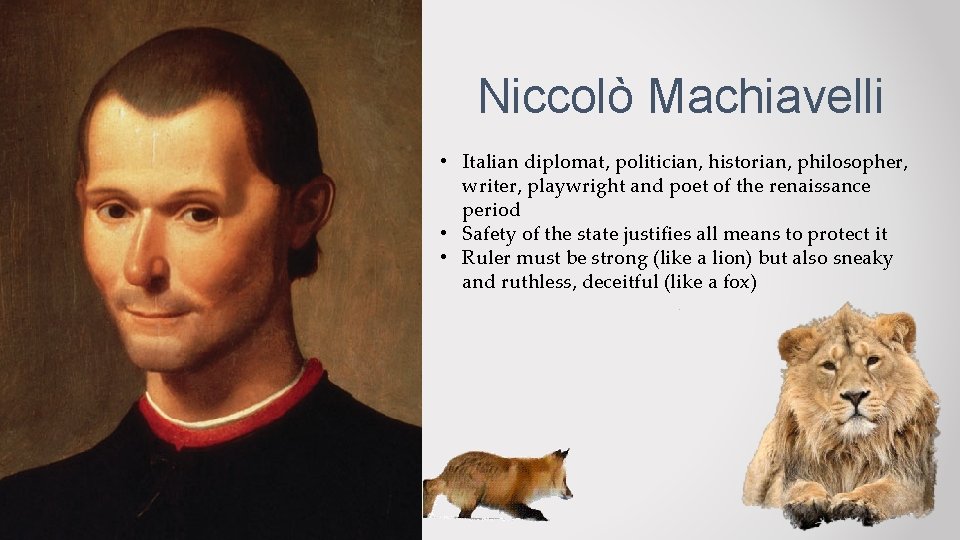 Niccolò Machiavelli

• Italian diplomat, politician, historian, philosopher, writer, playwright and poet of the renaissance period
• Safety of the state justifies all means to protect it
• Ruler must be strong (like a lion) but also sneaky and ruthless, deceitful (like a fox)